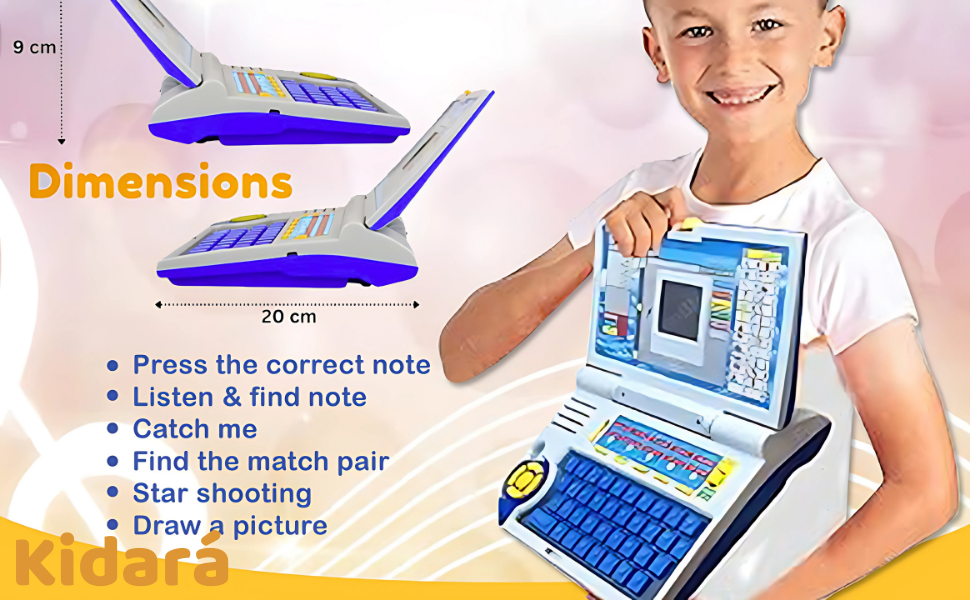 9 cm

Dimensions

20 cm

• Press the correct note
• Listen & find note
• Catch me
• Find the match pair
• Star shooting
• Draw a picture

Kidará